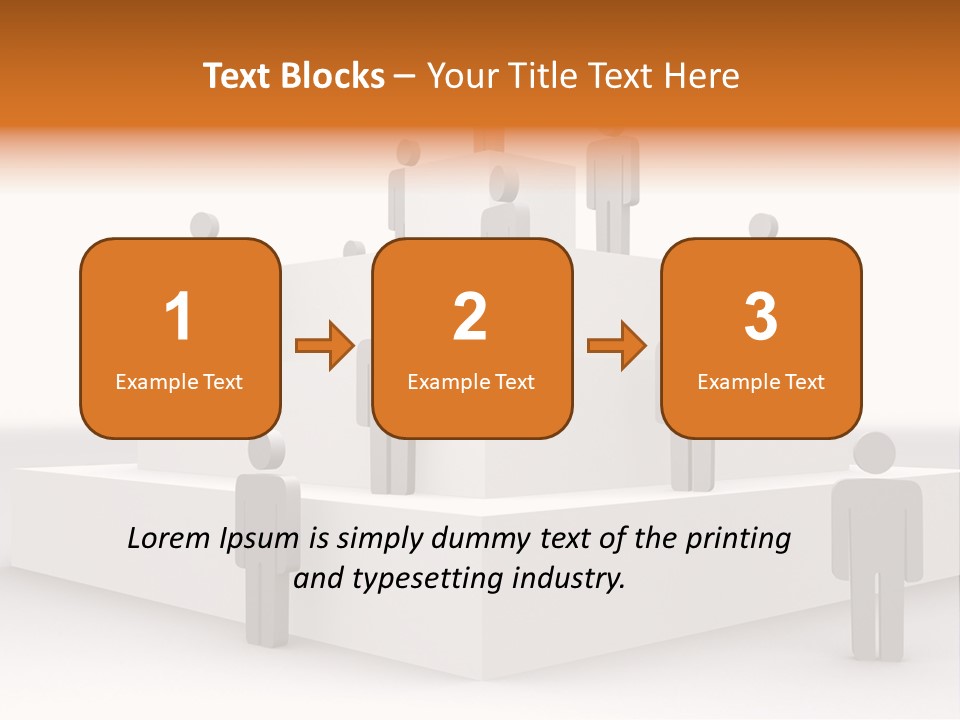 Text Blocks – Your Title Text Here

1
Example Text

2
Example Text

3
Example Text

Lorem Ipsum is simply dummy text of the printing and typesetting industry.